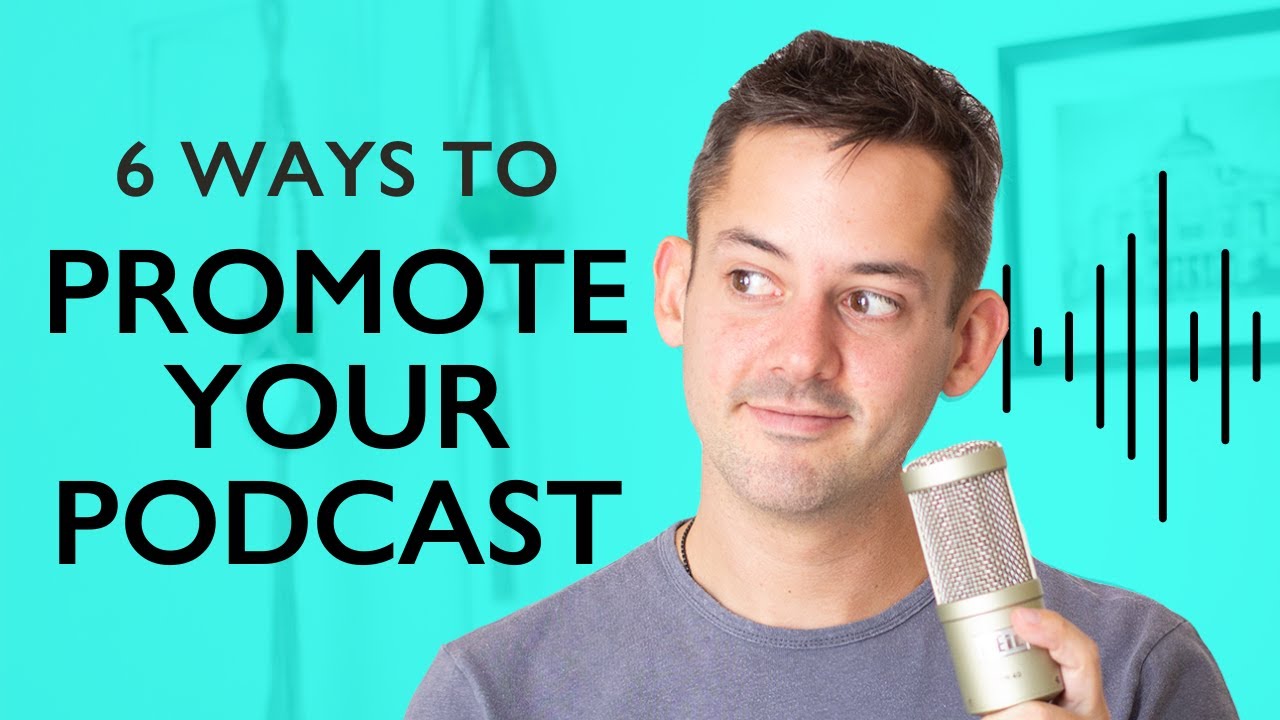 6 WAYS TO
PROMOTE
YOUR
PODCAST